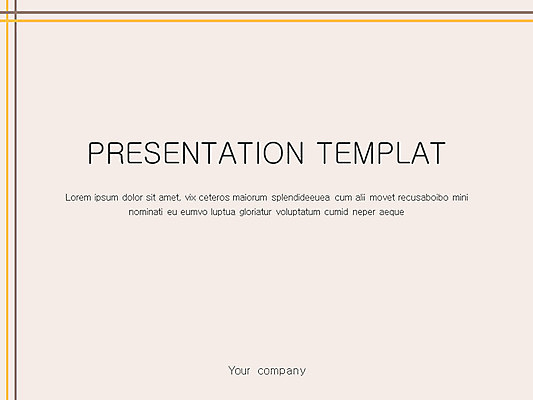 PRESENTATION TEMPLAT

Lorem ipsum dolor sit amet, vix ceteros maiorum splendideeuea cum alii movet recusaboibo mini nominati eu eumvo luptua gloriatur voluptatum cumid neper aeque

Your company